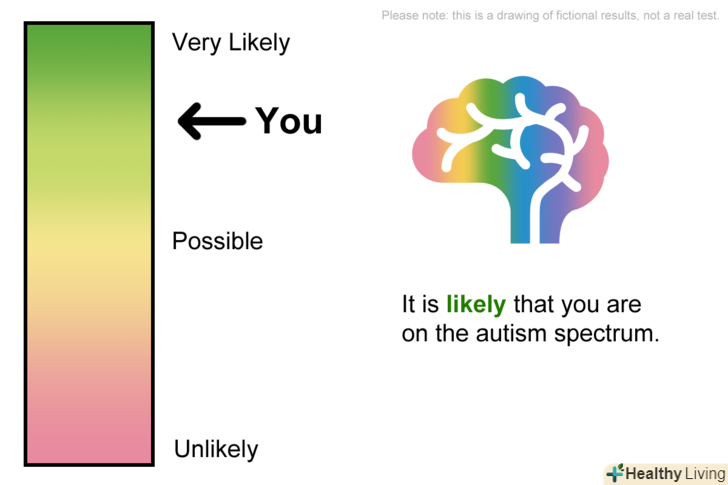 Please note: this is a drawing of fictional results, not a real test.

Very Likely

You

Possible

Unlikely

It is likely that you are on the autism spectrum.

Healthy Living